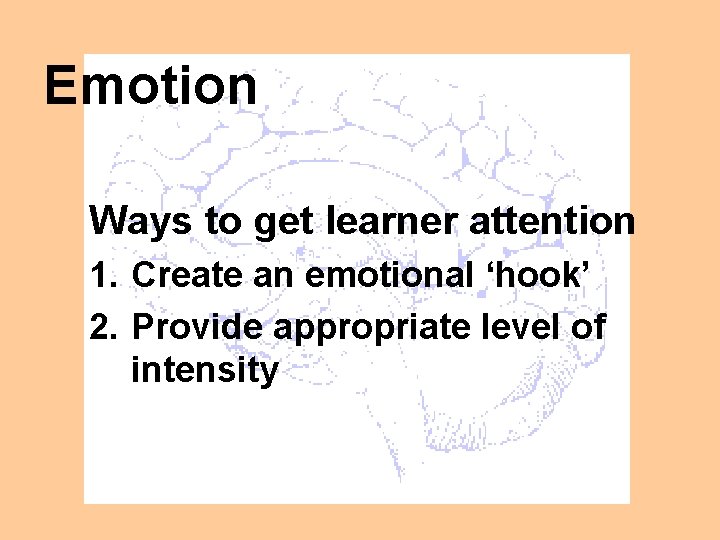 Emotion

Ways to get learner attention

1. Create an emotional ‘hook’
2. Provide appropriate level of intensity